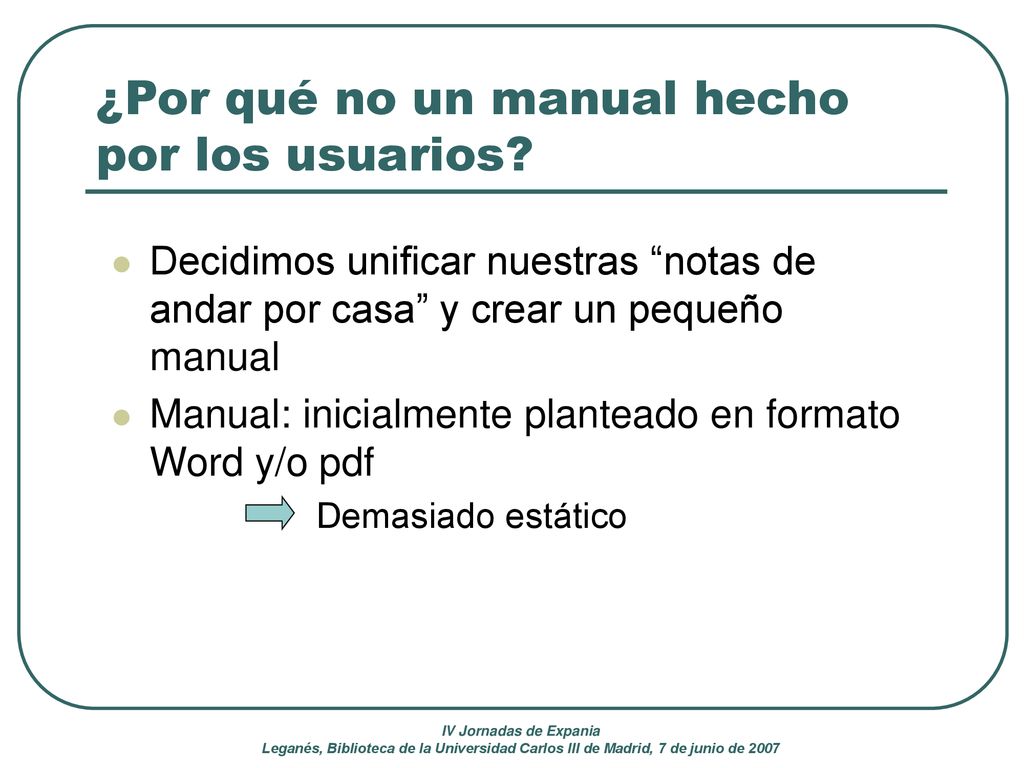 ¿Por qué no un manual hecho por los usuarios?

Decidimos unificar nuestras “notas de andar por casa” y crear un pequeño manual

Manual: inicialmente planteado en formato Word y/o pdf

Demasiado estático

IV Jornadas de Expania
Leganés, Biblioteca de la Universidad Carlos III de Madrid, 7 de junio de 2007